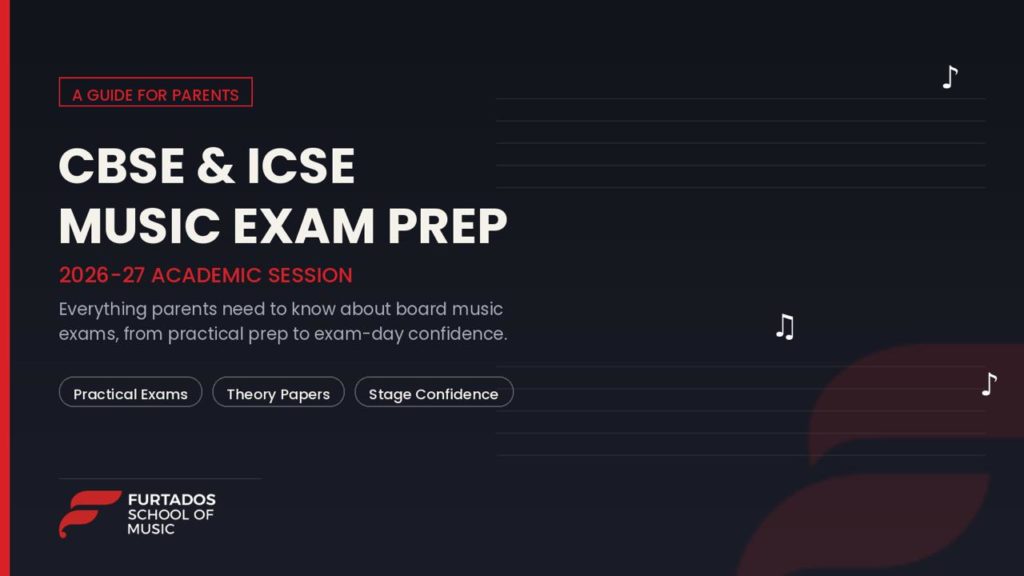 A GUIDE FOR PARENTS

CBSE & ICSE MUSIC EXAM PREP

2026-27 ACADEMIC SESSION

Everything parents need to know about board music exams, from practical prep to exam-day confidence.

Practical Exams

Theory Papers

Stage Confidence

FURTADOS SCHOOL OF MUSIC